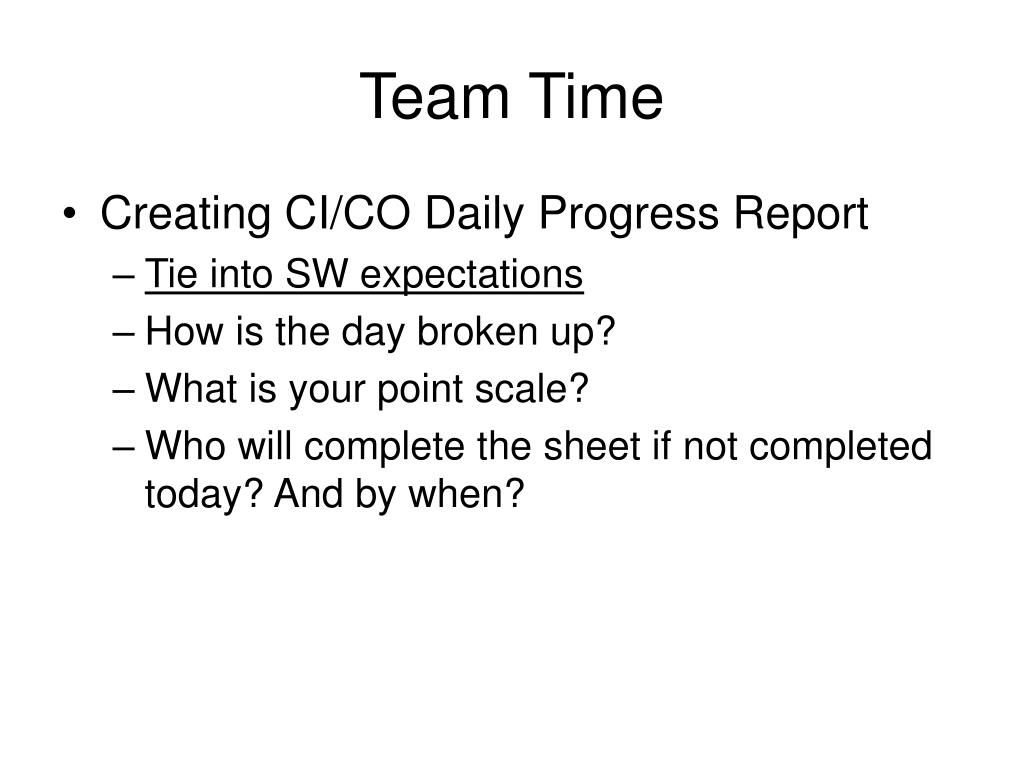 Team Time

• Creating CI/CO Daily Progress Report
  – Tie into SW expectations
  – How is the day broken up?
  – What is your point scale?
  – Who will complete the sheet if not completed today? And by when?